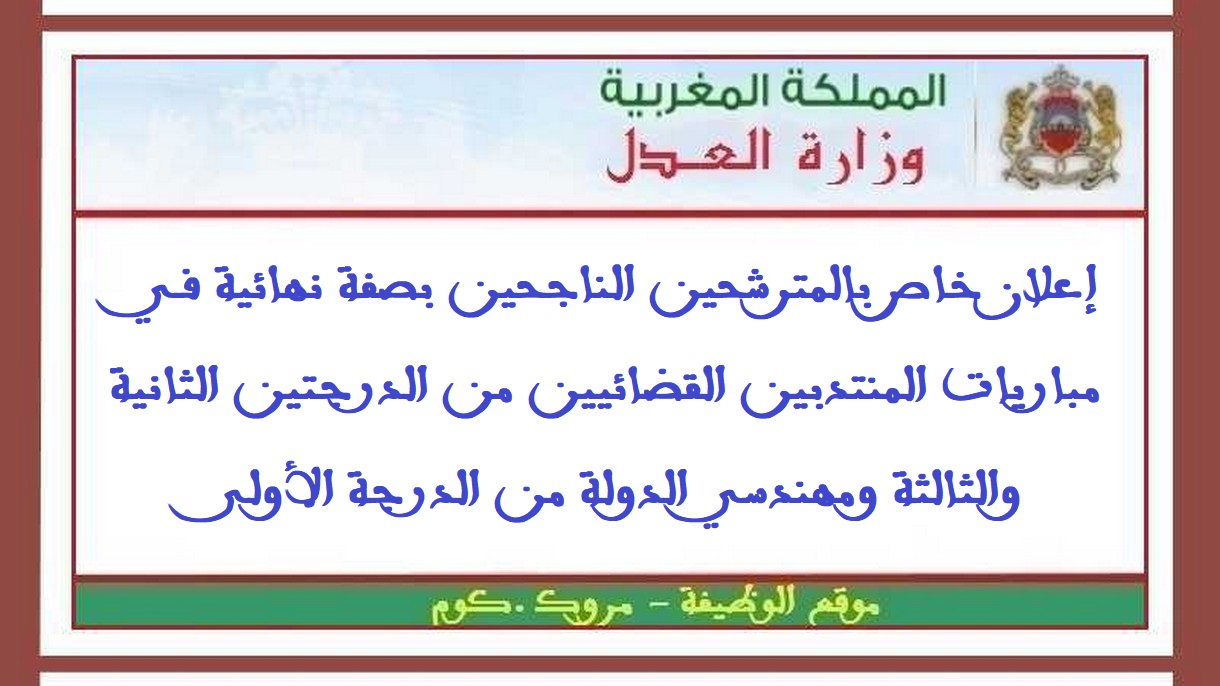 المملكة المغربية
وزارة العدل

إعلان خاص بالمترشحين الناجحين بصفة نهائية في مباريات المنتدبين القضائيين من الدرجتين الثانية والثالثة ومهندسي الدولة من الدرجة الأولى

موقع الوظيفة - مروك .كوم